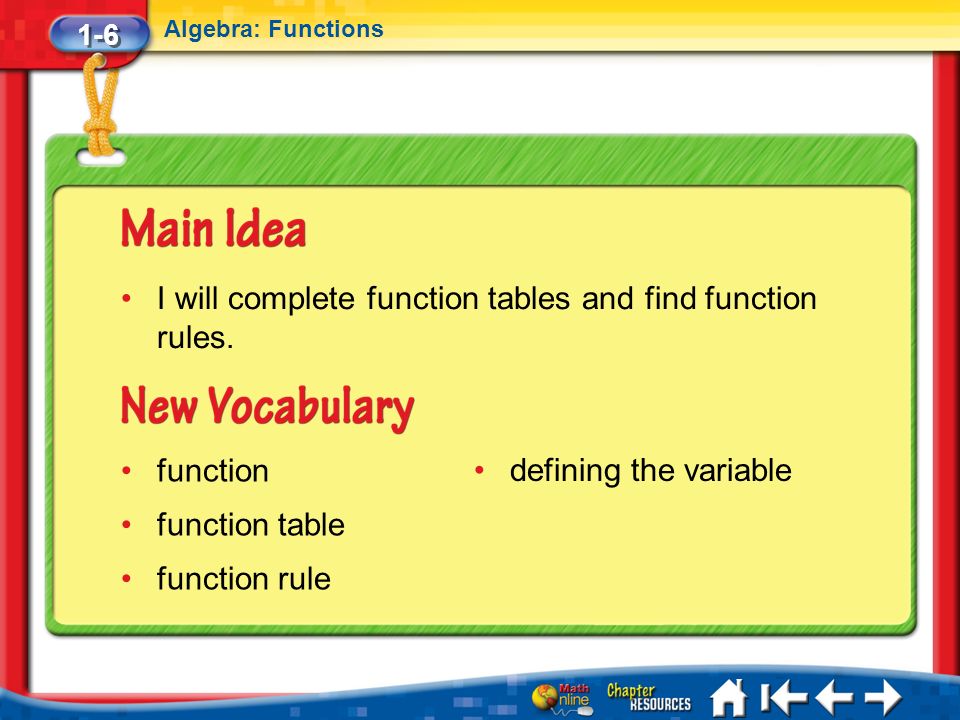 1-6 Algebra: Functions

Main Idea

• I will complete function tables and find function rules.

New Vocabulary

• function
• function table
• function rule

• defining the variable

Math Online Chapter RESOURCES